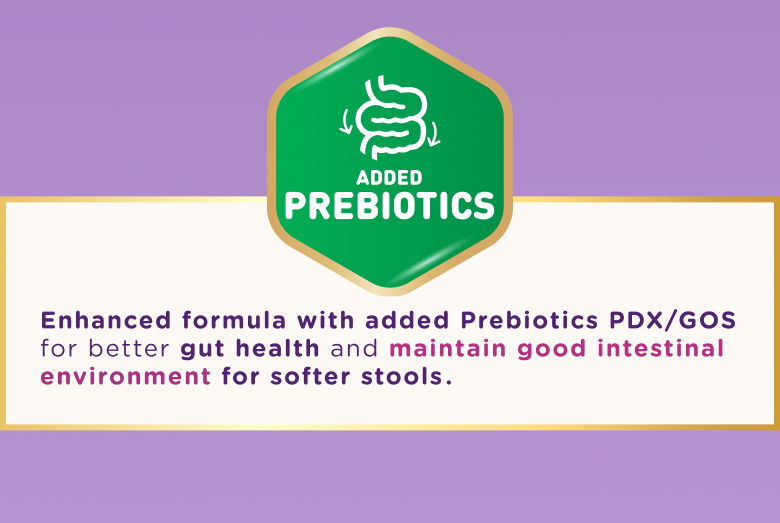 ADDED
PREBIOTICS

Enhanced formula with added Prebiotics PDX/GOS for better gut health and maintain good intestinal environment for softer stools.